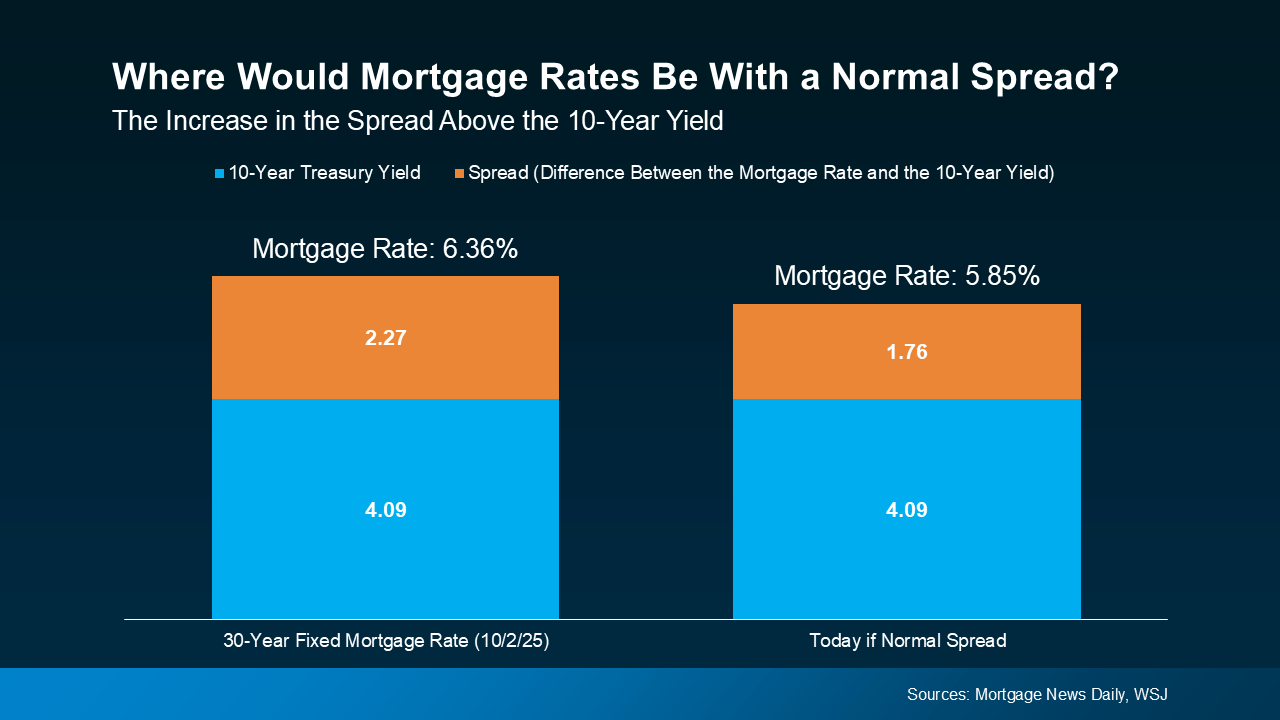 Where Would Mortgage Rates Be With a Normal Spread?
The Increase in the Spread Above the 10-Year Yield

10-Year Treasury Yield
Spread (Difference Between the Mortgage Rate and the 10-Year Yield)

Mortgage Rate: 6.36%
2.27
4.09
30-Year Fixed Mortgage Rate (10/2/25)

Mortgage Rate: 5.85%
1.76
4.09
Today if Normal Spread

Sources: Mortgage News Daily, WSJ